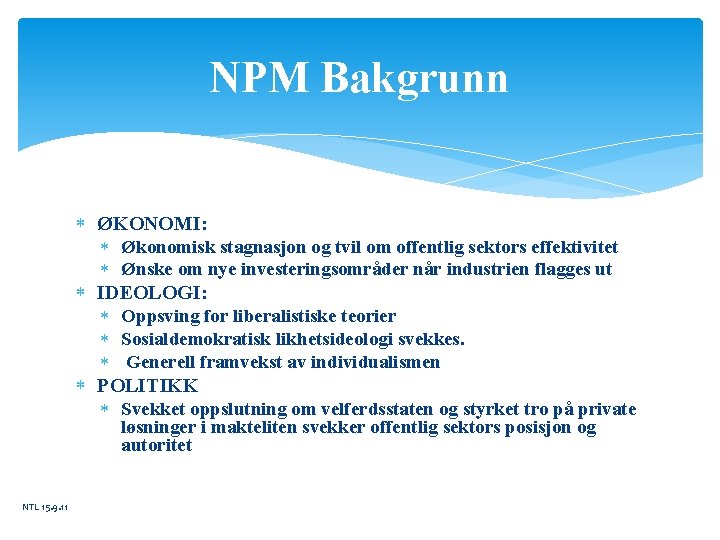 NPM Bakgrunn

* ØKONOMI:
  * Økonomisk stagnasjon og tvil om offentlig sektors effektivitet
  * Ønske om nye investeringsområder når industrien flagges ut
* IDEOLOGI:
  * Oppsving for liberalistiske teorier
  * Sosialdemokratisk likhetsideologi svekkes.
  * Generell framvekst av individualismen
* POLITIKK
  * Svekket oppslutning om velferdsstaten og styrket tro på private løsninger i makteliten svekker offentlig sektors posisjon og autoritet

NTL 15.9.11